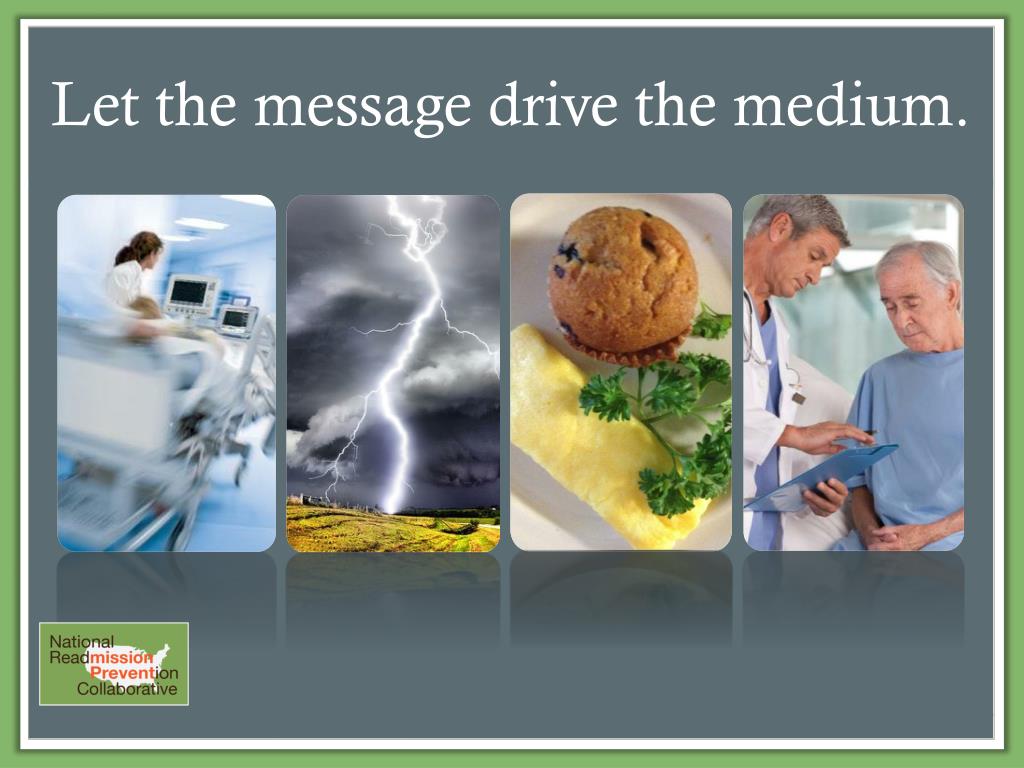 Let the message drive the medium.

National
Readmission
Prevention
Collaborative